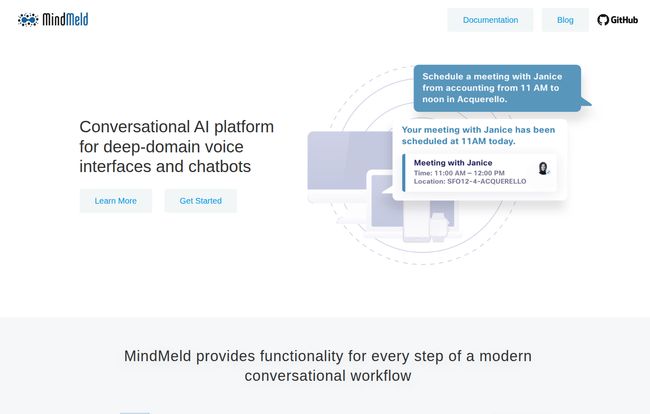 MindMeld

Documentation

Blog

GitHub

Conversational AI platform for deep-domain voice interfaces and chatbots

Learn More

Get Started

Schedule a meeting with Janice from accounting from 11 AM to noon in Acquerello.

Your meeting with Janice has been scheduled at 11AM today.

Meeting with Janice
Time: 11:00 AM – 12:00 PM
Location: SFO12-4-ACQUERELLO

MindMeld provides functionality for every step of a modern conversational workflow